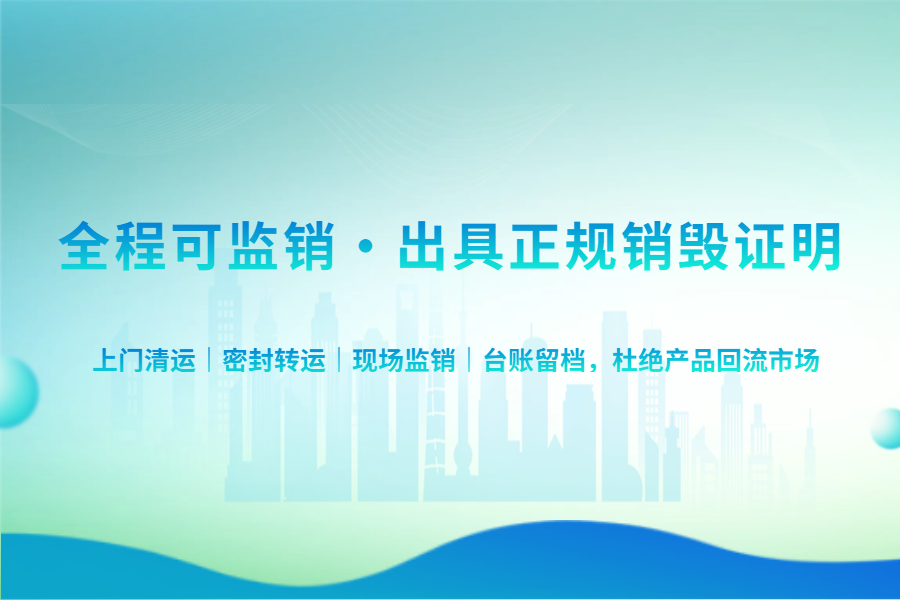 全程可监销·出具正规销毁证明

上门清运｜密封转运｜现场监销｜台账留档，杜绝产品回流市场